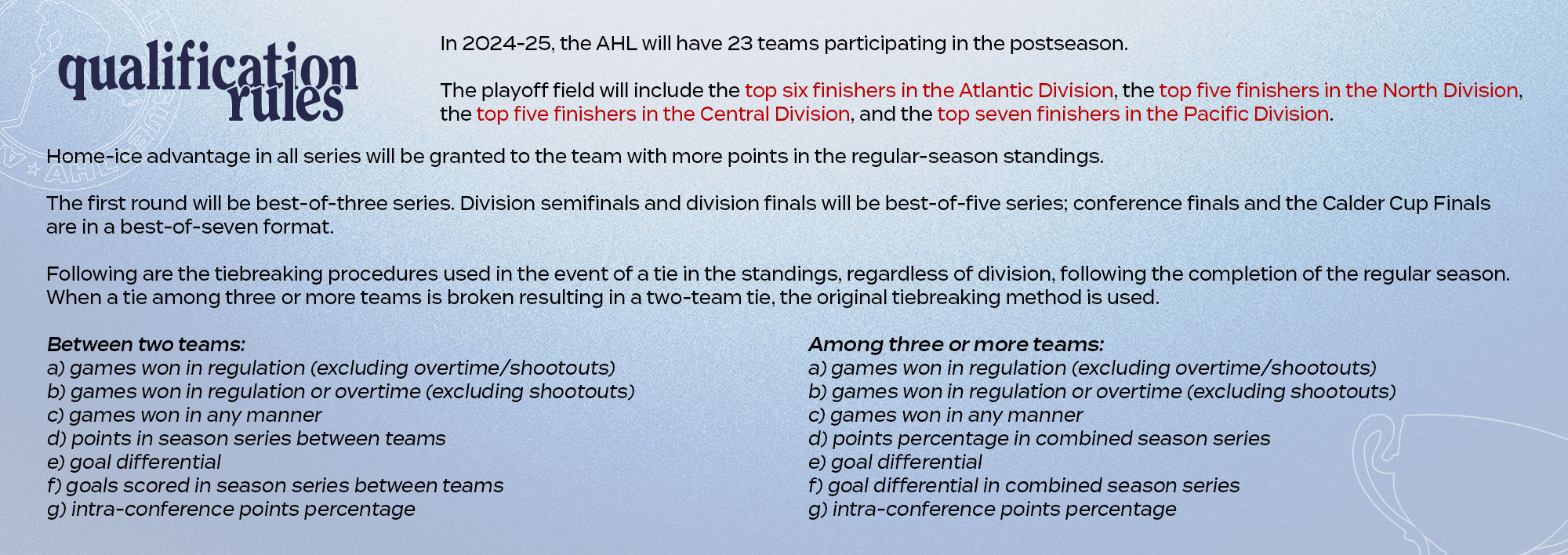 qualification rules

In 2024-25, the AHL will have 23 teams participating in the postseason.

The playoff field will include the top six finishers in the Atlantic Division, the top five finishers in the North Division, the top five finishers in the Central Division, and the top seven finishers in the Pacific Division.

Home-ice advantage in all series will be granted to the team with more points in the regular-season standings.

The first round will be best-of-three series. Division semifinals and division finals will be best-of-five series; conference finals and the Calder Cup Finals are in a best-of-seven format.

Following are the tiebreaking procedures used in the event of a tie in the standings, regardless of division, following the completion of the regular season. When a tie among three or more teams is broken resulting in a two-team tie, the original tiebreaking method is used.

Between two teams:
a) games won in regulation (excluding overtime/shootouts)
b) games won in regulation or overtime (excluding shootouts)
c) games won in any manner
d) points in season series between teams
e) goal differential
f) goals scored in season series between teams
g) intra-conference points percentage

Among three or more teams:
a) games won in regulation (excluding overtime/shootouts)
b) games won in regulation or overtime (excluding shootouts)
c) games won in any manner
d) points percentage in combined season series
e) goal differential
f) goal differential in combined season series
g) intra-conference points percentage